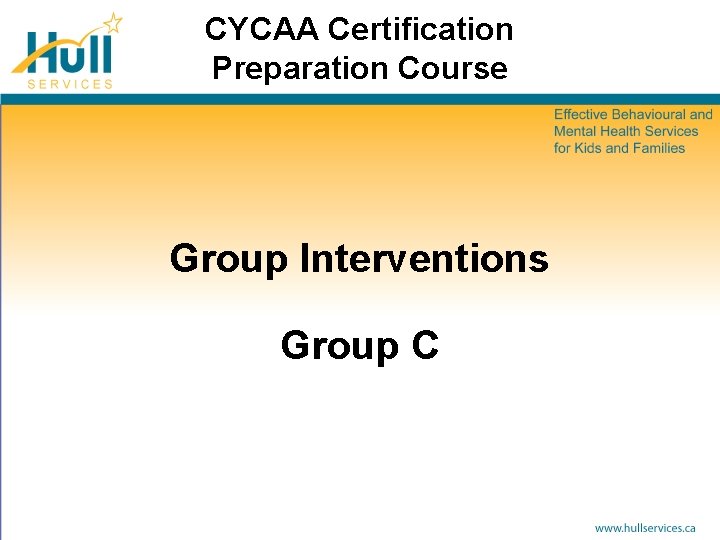 Hull
SERVICES

CYCAA Certification Preparation Course

Effective Behavioural and Mental Health Services for Kids and Families

Group Interventions

Group C

www.hullservices.ca